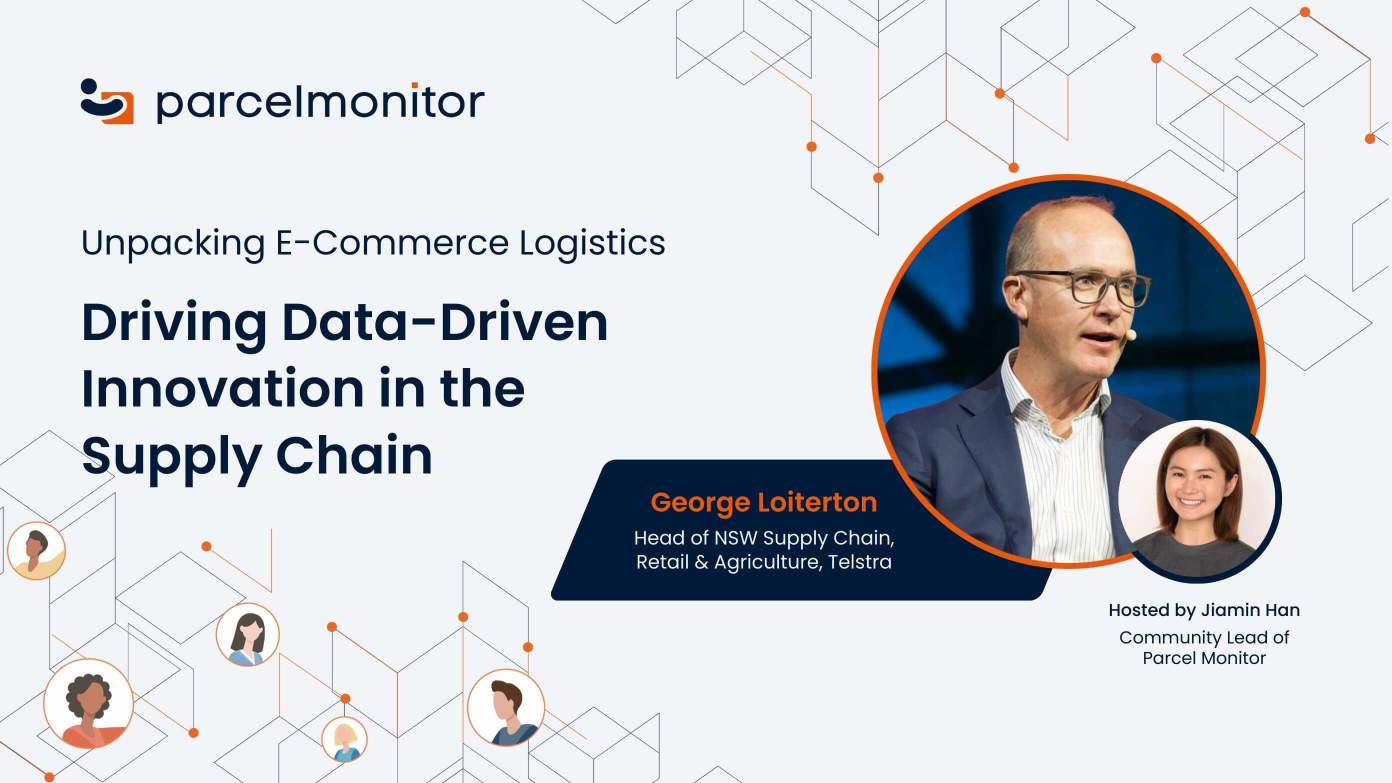 parcelmonitor

Unpacking E-Commerce Logistics

Driving Data-Driven Innovation in the Supply Chain

George Loiterton
Head of NSW Supply Chain, Retail & Agriculture, Telstra

Hosted by Jiamin Han
Community Lead of Parcel Monitor